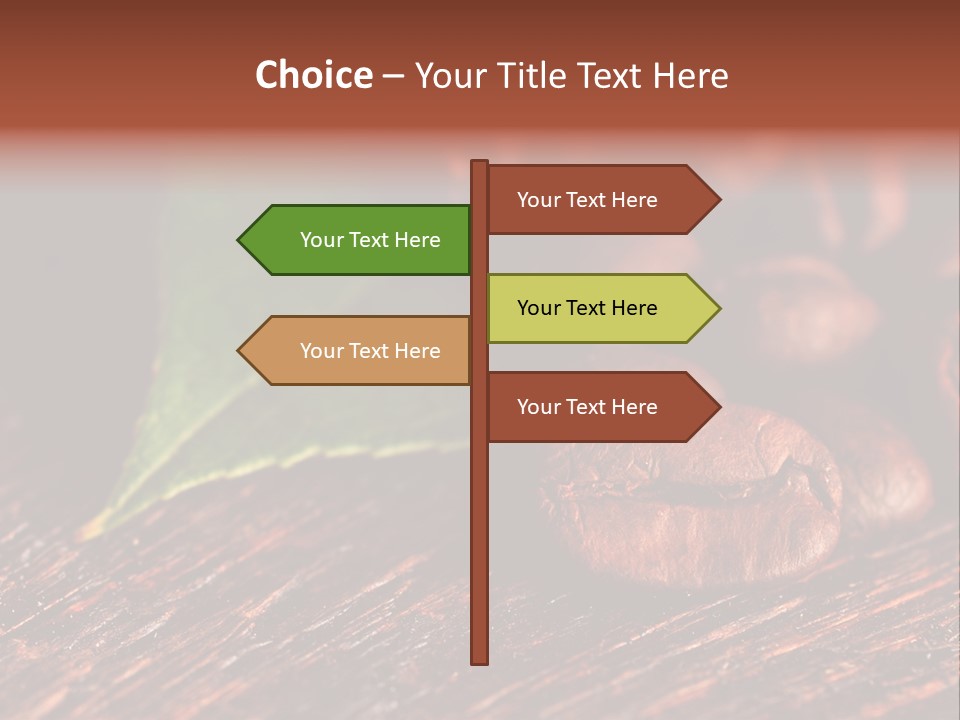 Choice – Your Title Text Here

Your Text Here

Your Text Here

Your Text Here

Your Text Here

Your Text Here